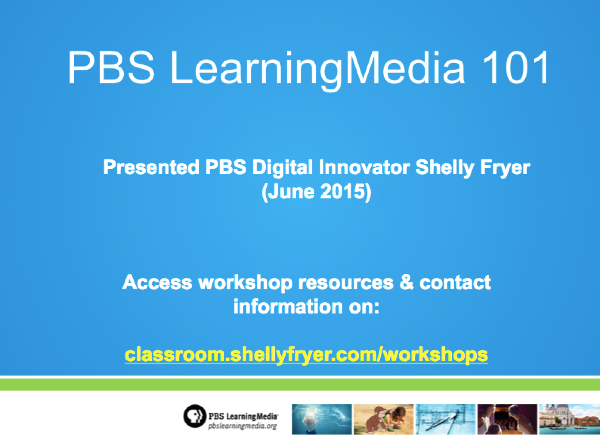 PBS LearningMedia 101

Presented PBS Digital Innovator Shelly Fryer (June 2015)

Access workshop resources & contact information on:

classroom.shellyfryer.com/workshops

PBS LearningMedia
pbslearningmedia.org